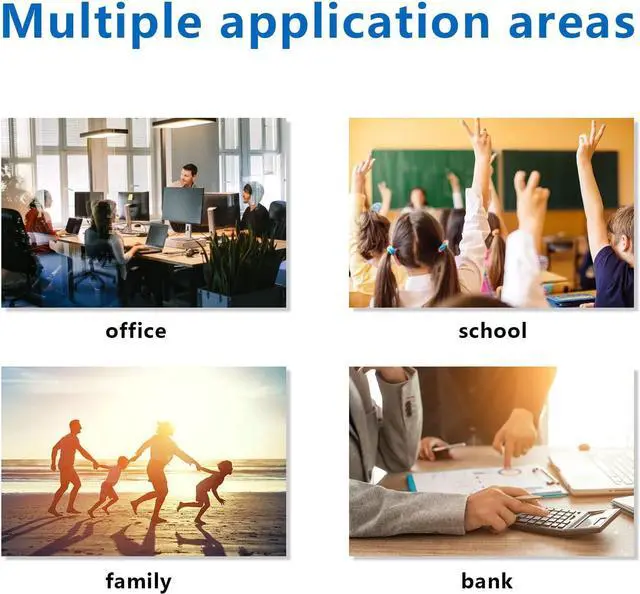 Multiple application areas

office

school

family

bank